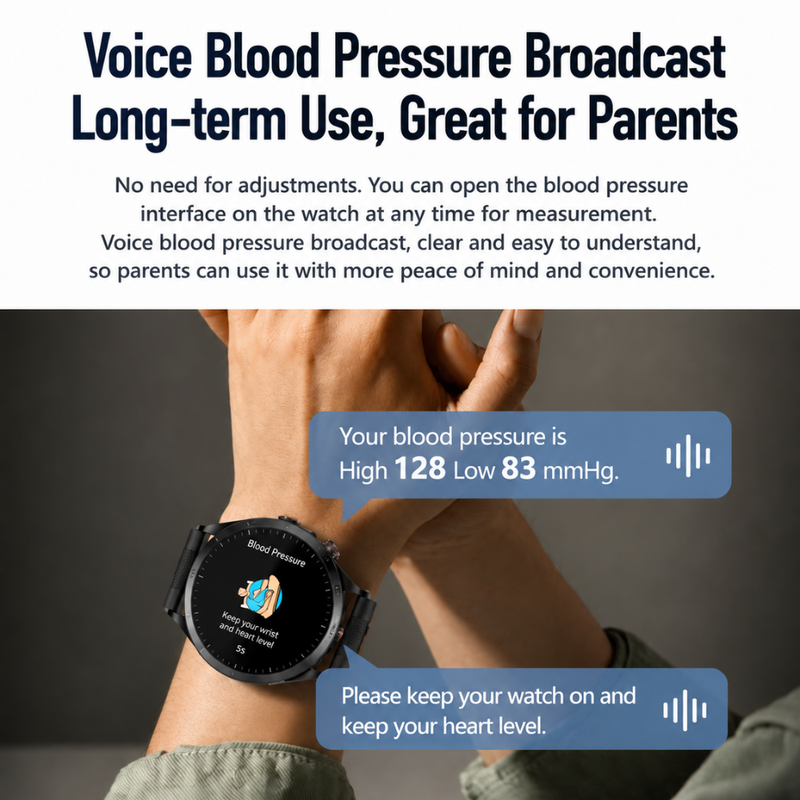 Voice Blood Pressure Broadcast
Long-term Use, Great for Parents

No need for adjustments. You can open the blood pressure interface on the watch at any time for measurement. Voice blood pressure broadcast, clear and easy to understand, so parents can use it with more peace of mind and convenience.

Your blood pressure is High 128 Low 83 mmHg.

Blood Pressure

Keep your wrist and heart level

5s

Please keep your watch on and keep your heart level.